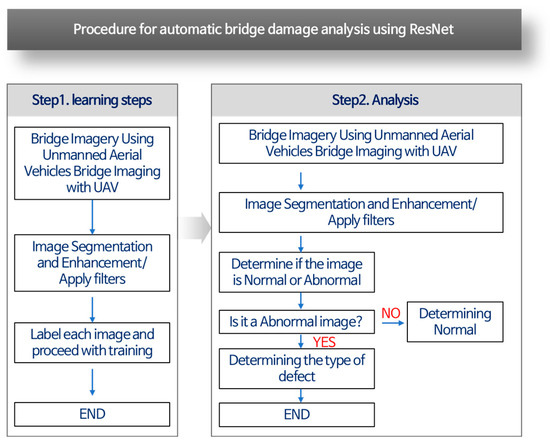 Procedure for automatic bridge damage analysis using ResNet

Step1. learning steps

Bridge Imagery Using Unmanned Aerial Vehicles Bridge Imaging with UAV

Image Segmentation and Enhancement/ Apply filters

Label each image and proceed with training

END

Step2. Analysis

Bridge Imagery Using Unmanned Aerial Vehicles Bridge Imaging with UAV

Image Segmentation and Enhancement/ Apply filters

Determine if the image is Normal or Abnormal

Is it a Abnormal image?

NO

Determining Normal

YES

Determining the type of defect

END